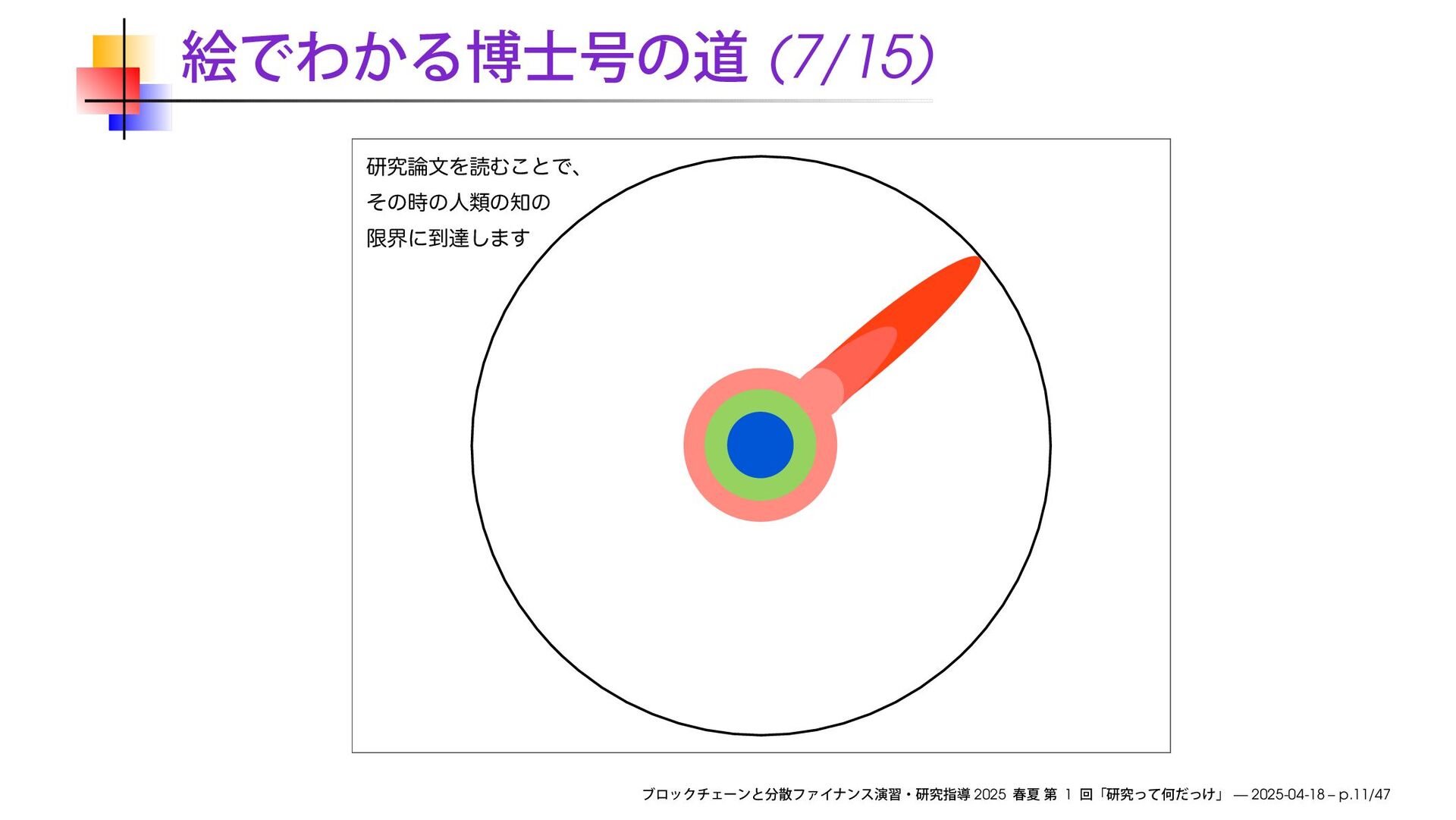 絵でわかる博士号の道 (7/15)

研究論文を読むことで、
その時の人類の知の
限界に到達します

ブロックチェーンと分散ファイナンス演習・研究指導 2025 春夏 第 1 回「研究って何だっけ」 — 2025-04-18 – p.11/47